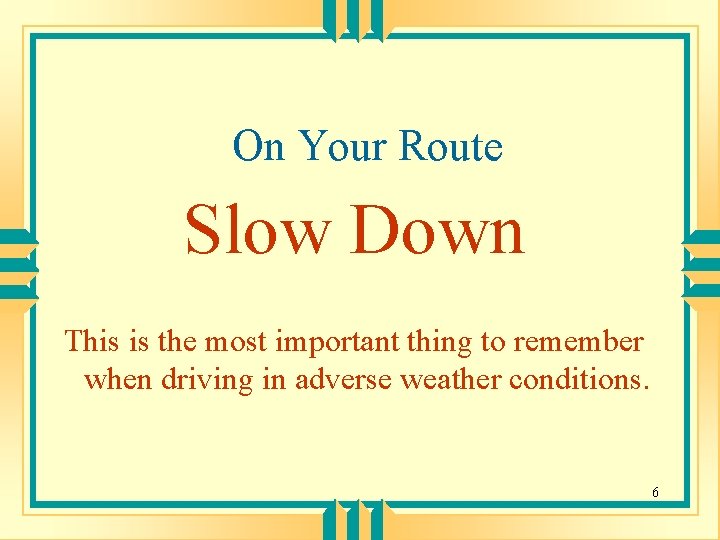 On Your Route

Slow Down

This is the most important thing to remember when driving in adverse weather conditions.

6